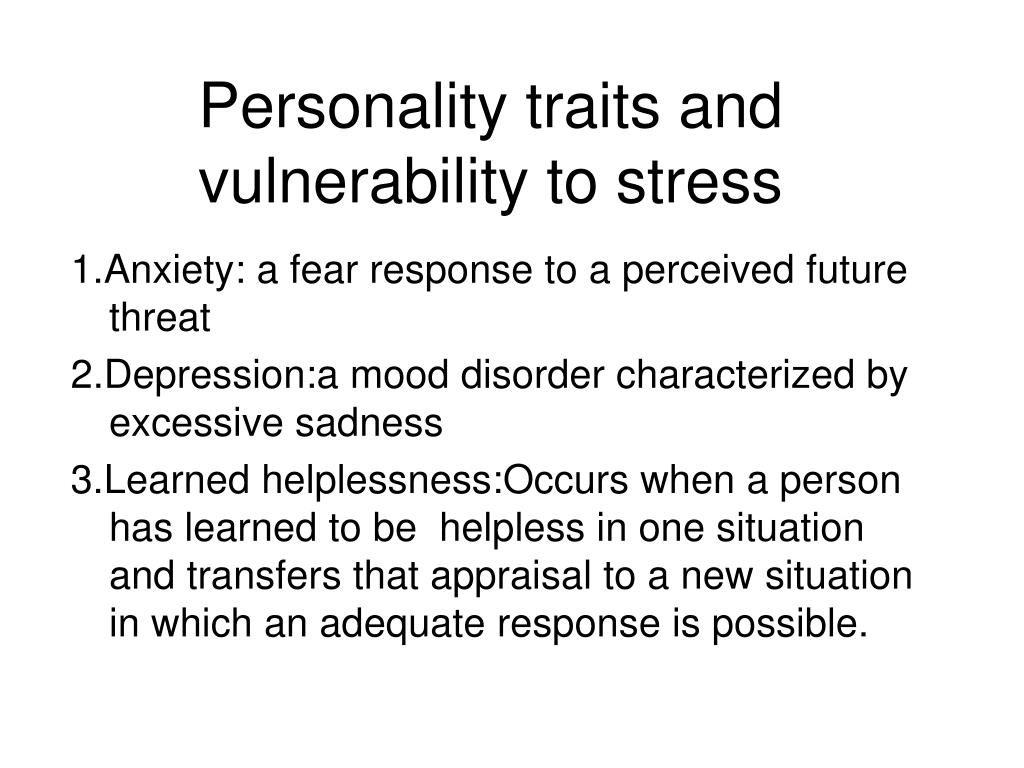 Personality traits and vulnerability to stress

1.Anxiety: a fear response to a perceived future threat

2.Depression:a mood disorder characterized by excessive sadness

3.Learned helplessness:Occurs when a person has learned to be helpless in one situation and transfers that appraisal to a new situation in which an adequate response is possible.